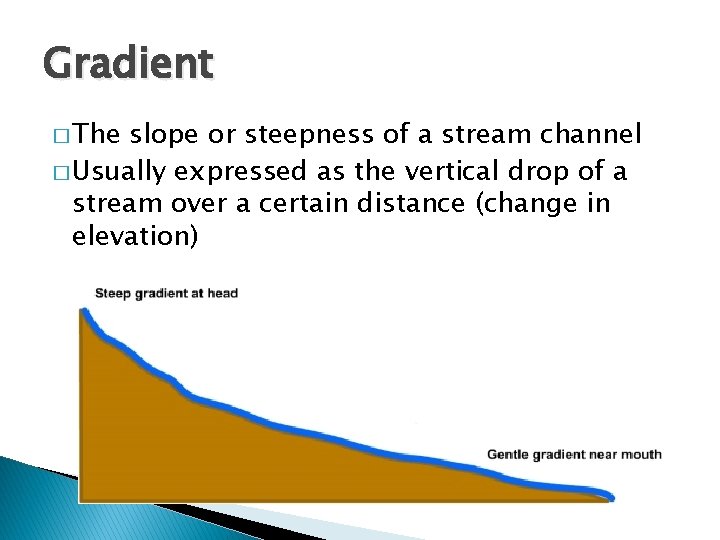 Gradient

□ The slope or steepness of a stream channel

□ Usually expressed as the vertical drop of a stream over a certain distance (change in elevation)

Steep gradient at head

Gentle gradient near mouth